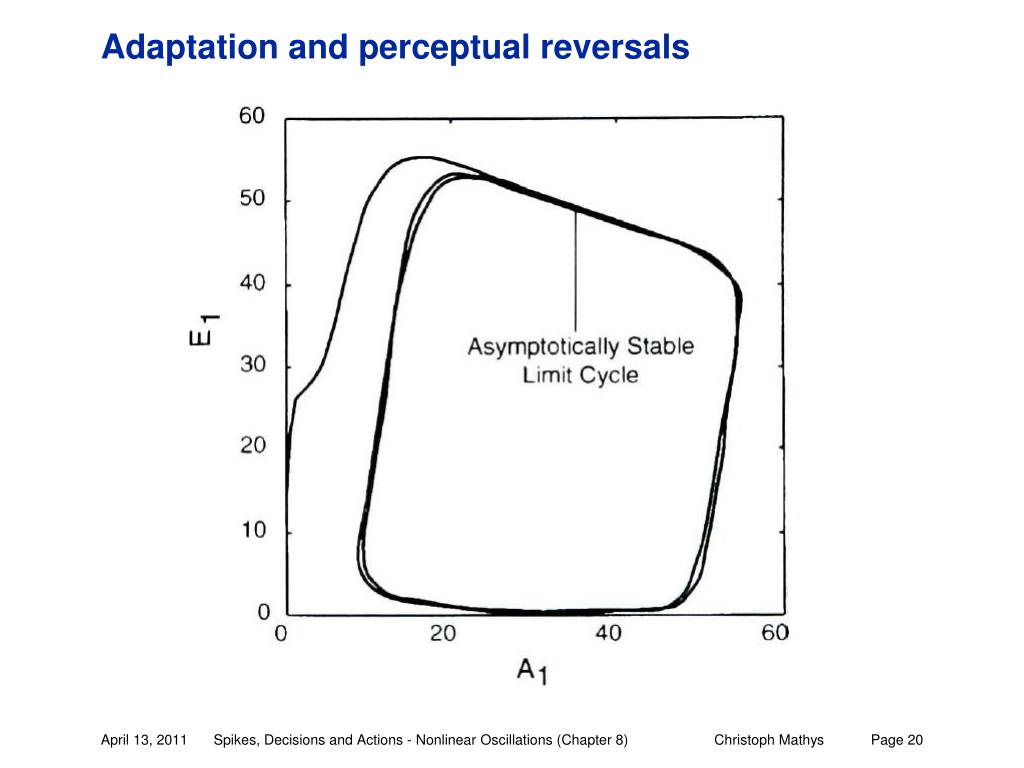 Adaptation and perceptual reversals

60
50
40
30
20
10
0
$E_1$
Asymptotically Stable Limit Cycle
0 20 40 60
$A_1$

April 13, 2011 Spikes, Decisions and Actions - Nonlinear Oscillations (Chapter 8) Christoph Mathys Page 20